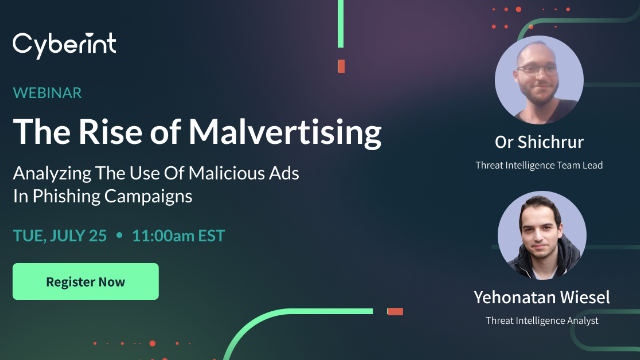 Cyberint

WEBINAR

The Rise of Malvertising

Analyzing The Use Of Malicious Ads In Phishing Campaigns

TUE, JULY 25 • 11:00am EST

Register Now

Or Shichrur

Threat Intelligence Team Lead

Yehonatan Wiesel

Threat Intelligence Analyst